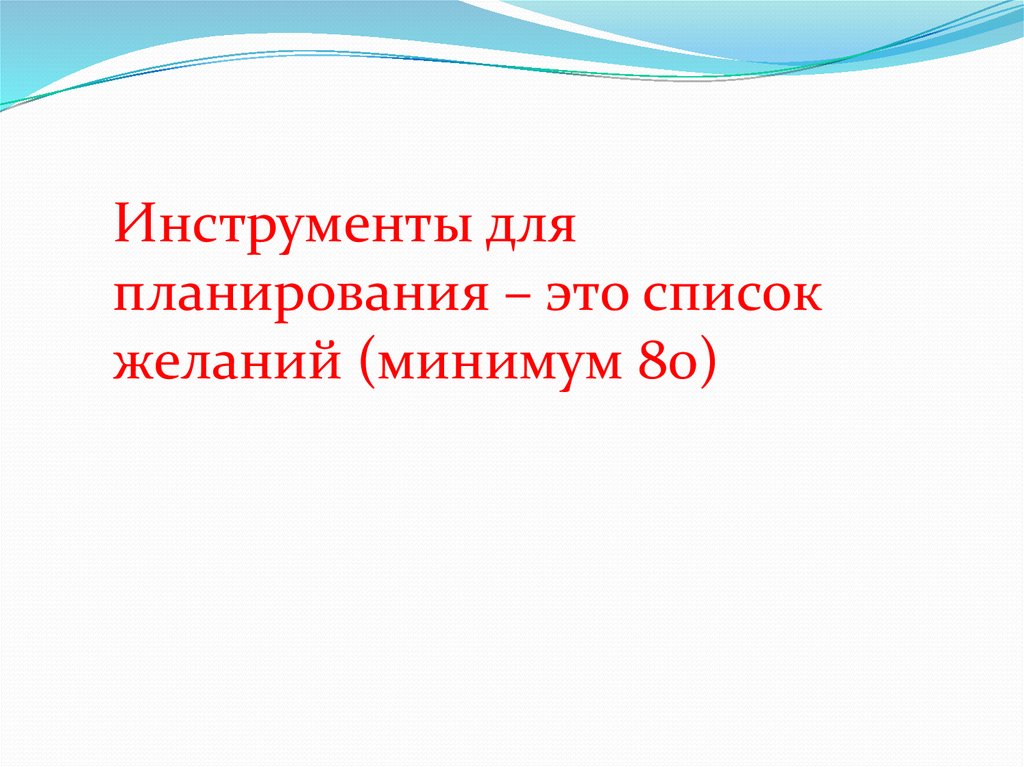 Инструменты для планирования – это список желаний (минимум 80)